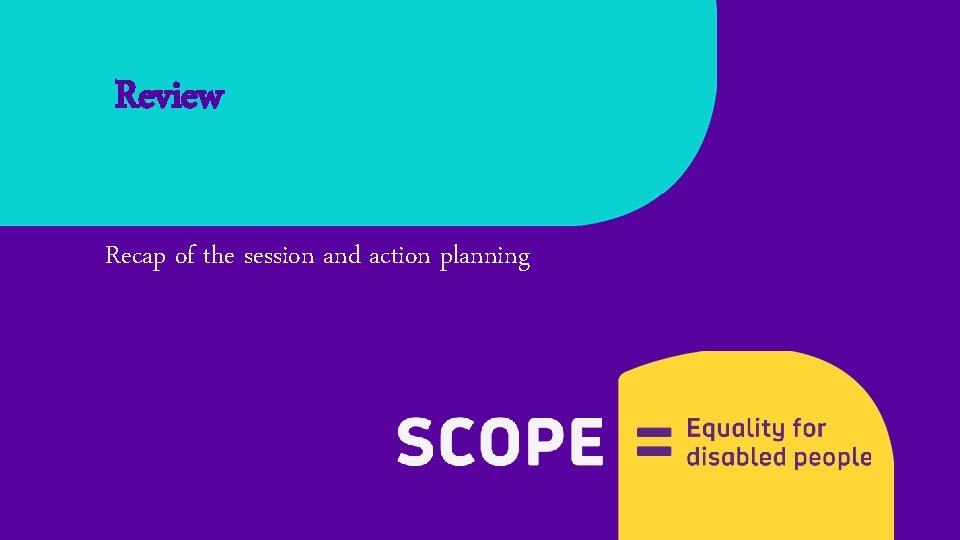 Review

Recap of the session and action planning

SCOPE = Equality for disabled people